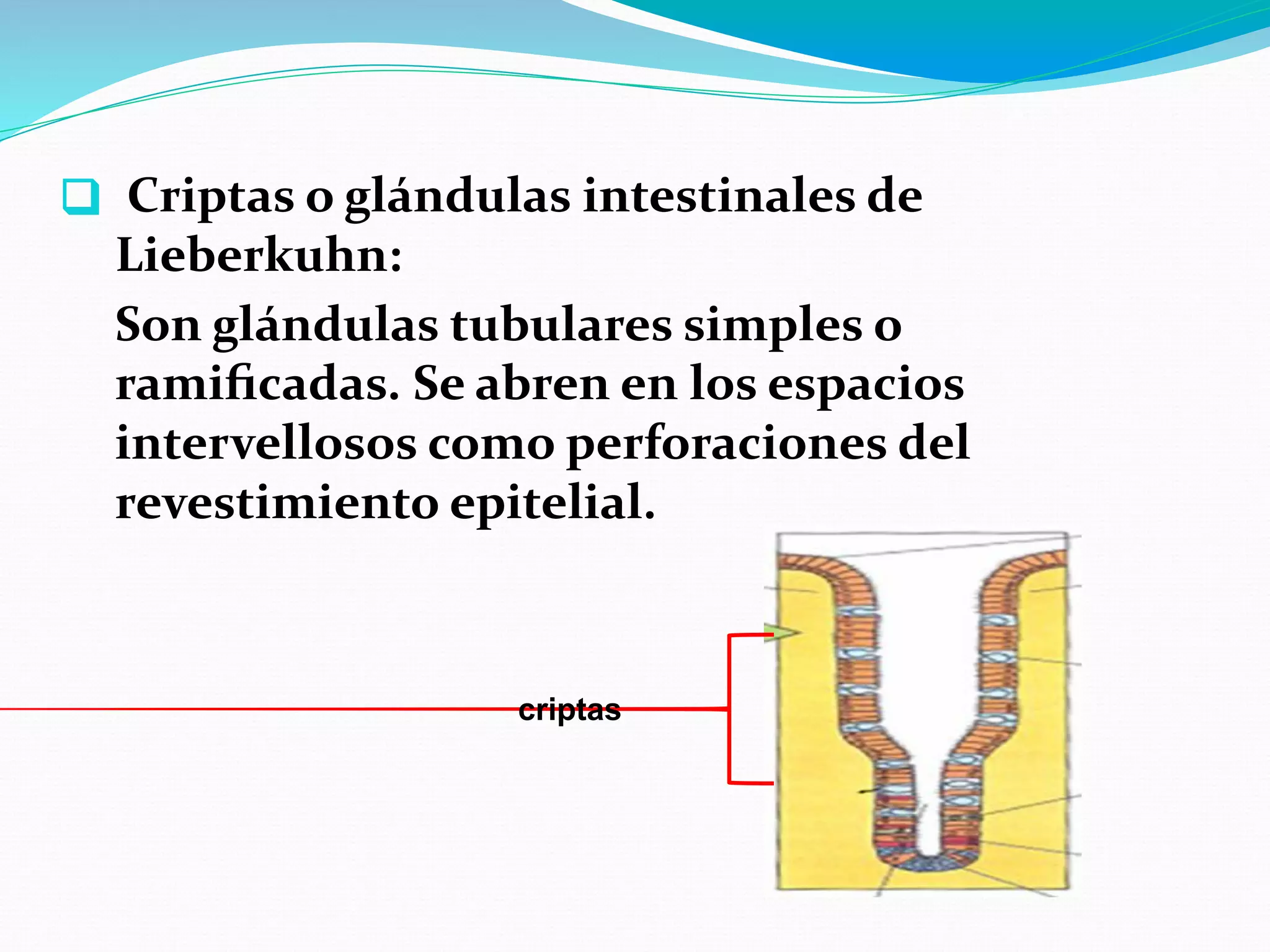 Criptas o glándulas intestinales de Lieberkuhn:

Son glándulas tubulares simples o ramificadas. Se abren en los espacios intervellosos como perforaciones del revestimiento epitelial.

criptas